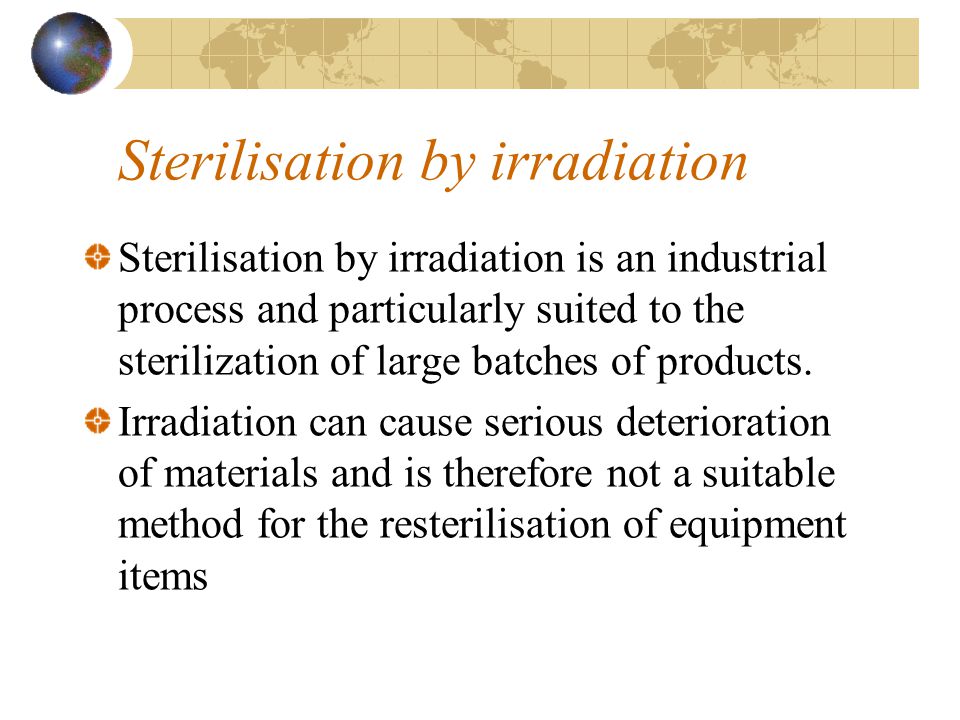 Sterilisation by irradiation

Sterilisation by irradiation is an industrial process and particularly suited to the sterilization of large batches of products.

Irradiation can cause serious deterioration of materials and is therefore not a suitable method for the resterilisation of equipment items